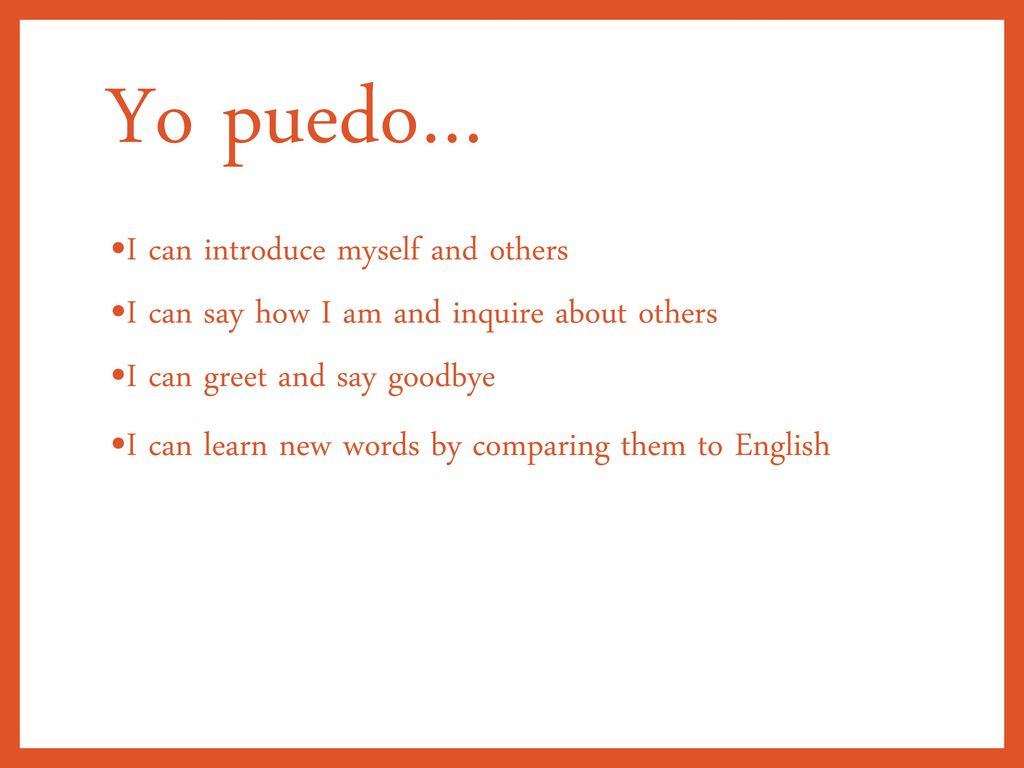 Yo puedo…

•I can introduce myself and others

•I can say how I am and inquire about others

•I can greet and say goodbye

•I can learn new words by comparing them to English